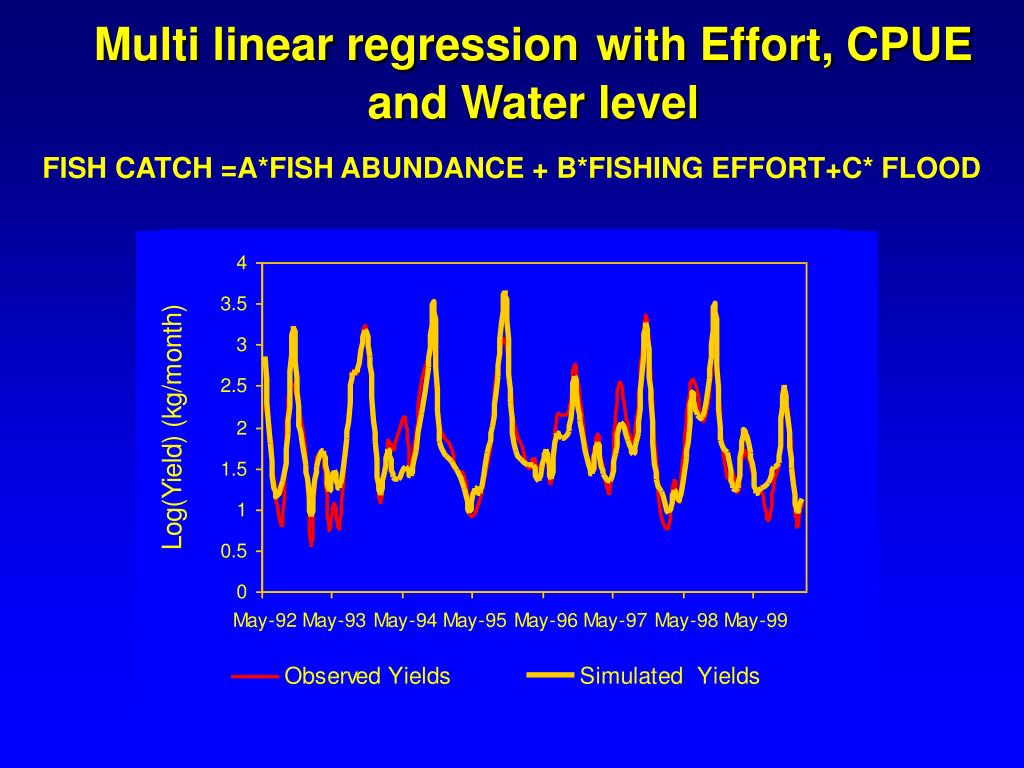 Multi linear regression with Effort, CPUE and Water level

FISH CATCH =A*FISH ABUNDANCE + B*FISHING EFFORT+C* FLOOD

Log(Yield) (kg/month)

4
3.5
3
2.5
2
1.5
1
0.5
0

May-92 May-93 May-94 May-95 May-96 May-97 May-98 May-99

Observed Yields
Simulated Yields